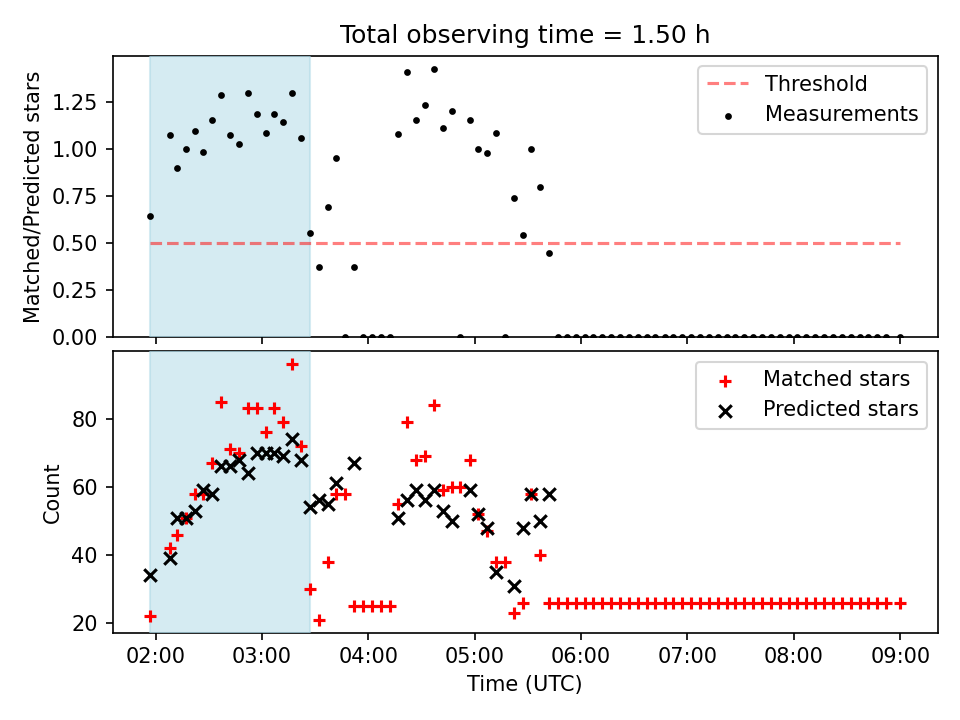 Total observing time = 1.50 h

Matched/Predicted stars

1.25
1.00
0.75
0.50
0.25
0.00

Threshold
Measurements

Count

80
60
40
20

Matched stars
Predicted stars

02:00 03:00 04:00 05:00 06:00 07:00 08:00 09:00

Time (UTC)